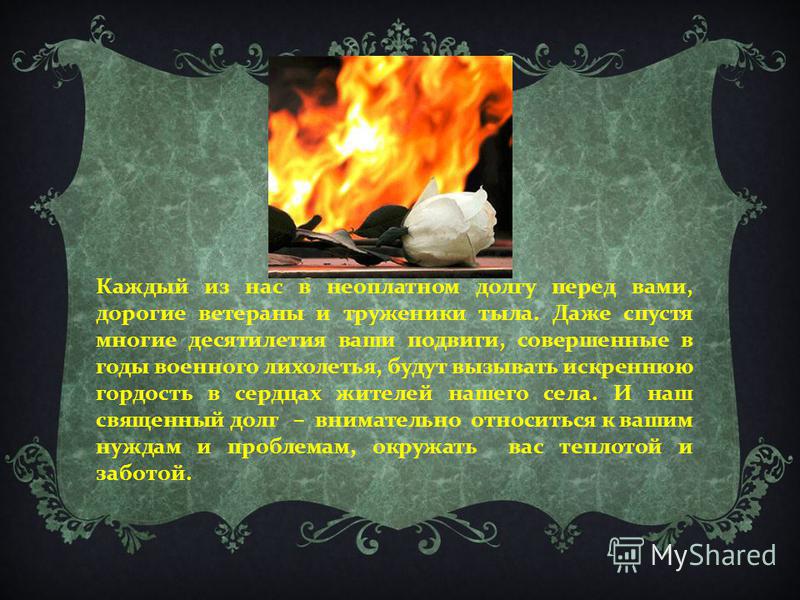 Каждый из нас в неоплатном долгу перед вами, дорогие ветераны и труженики тыла. Даже спустя многие десятилетия ваши подвиги, совершенные в годы военного лихолетья, будут вызывать искреннюю гордость в сердцах жителей нашего села. И наш священный долг – внимательно относиться к вашим нуждам и проблемам, окружать вас теплотой и заботой.

MyShared